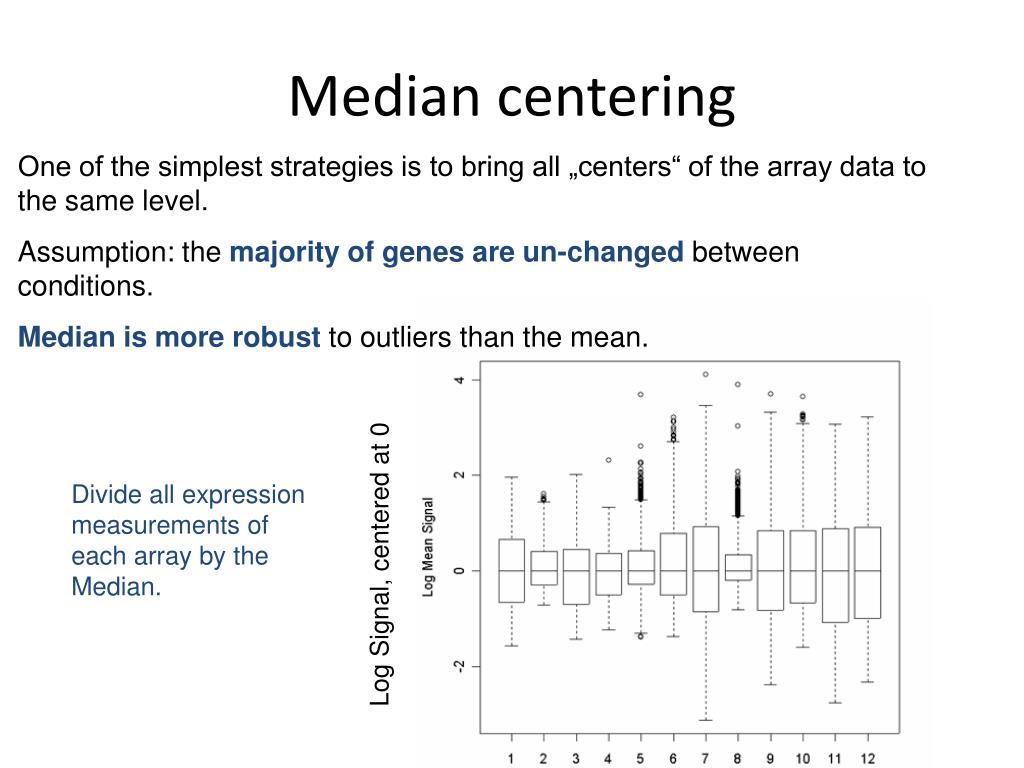 Median centering

One of the simplest strategies is to bring all „centers“ of the array data to the same level.

Assumption: the majority of genes are un-changed between conditions.

Median is more robust to outliers than the mean.

Divide all expression measurements of each array by the Median.

Log Signal, centered at 0

Log Mean Signal

4
2
0
-2

1 2 3 4 5 6 7 8 9 10 11 12